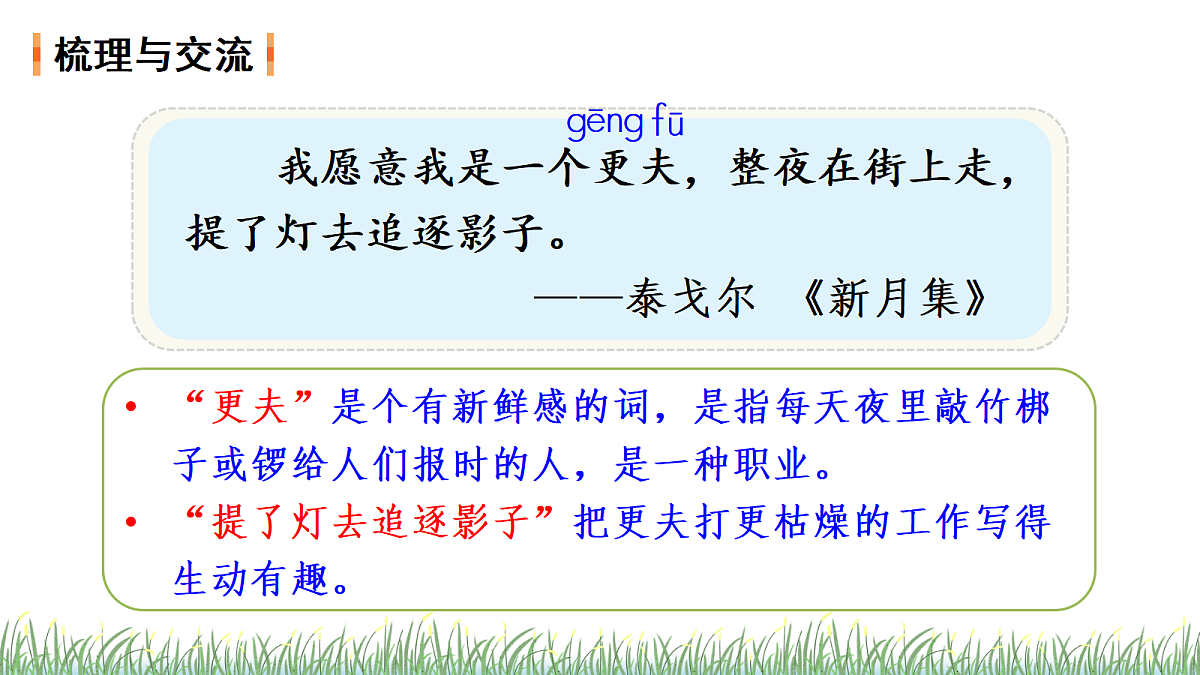 梳理与交流

gēng fū

我愿意我是一个更夫，整夜在街上走，提了灯去追逐影子。

——泰戈尔 《新月集》

• “更夫”是个有新鲜感的词，是指每天夜里敲竹梆子或锣给人们报时的人，是一种职业。

• “提了灯去追逐影子”把更夫打更枯燥的工作写得生动有趣。